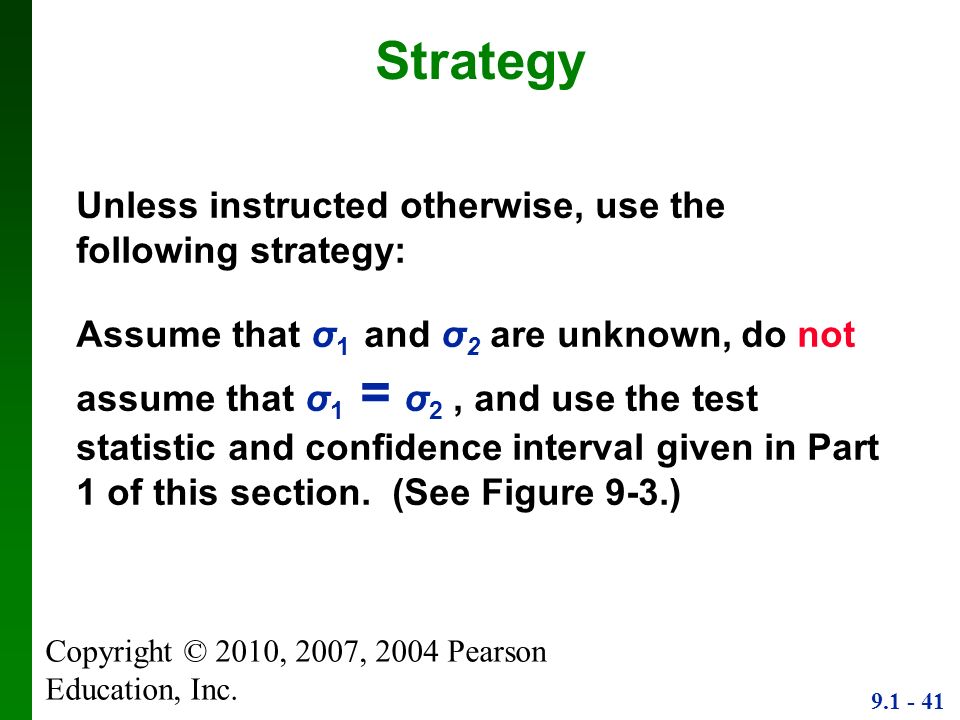 Strategy

Unless instructed otherwise, use the following strategy:

Assume that $\sigma_1$ and $\sigma_2$ are unknown, do not assume that $\sigma_1 = \sigma_2$ , and use the test statistic and confidence interval given in Part 1 of this section. (See Figure 9-3.)

Copyright © 2010, 2007, 2004 Pearson Education, Inc.

9.1 - 41